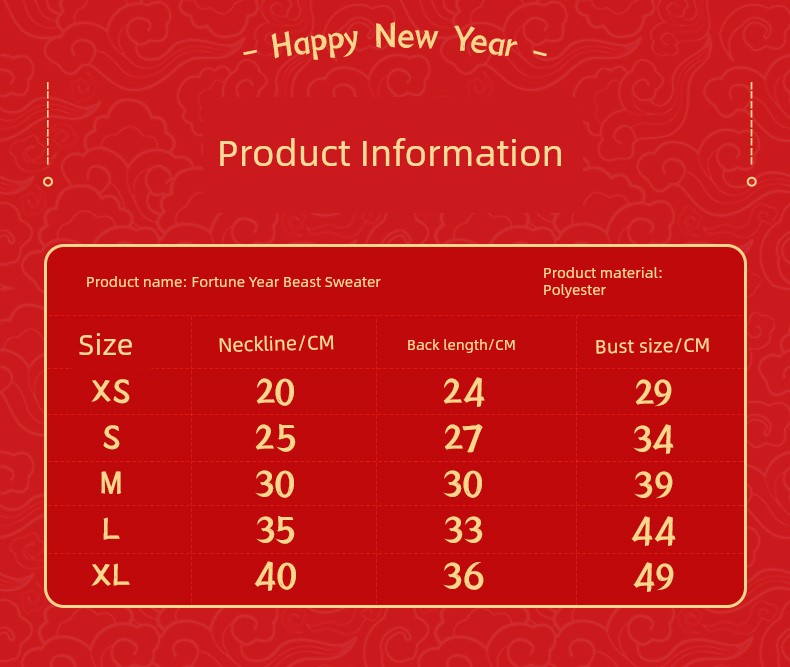 - Happy New Year -

Product Information

Product name: Fortune Year Beast Sweater

Product material: Polyester

| Size | Neckline/CM | Back length/CM | Bust size/CM |
|---|---|---|---|
| XS | 20 | 24 | 29 |
| S | 25 | 27 | 34 |
| M | 30 | 30 | 39 |
| L | 35 | 33 | 44 |
| XL | 40 | 36 | 49 |